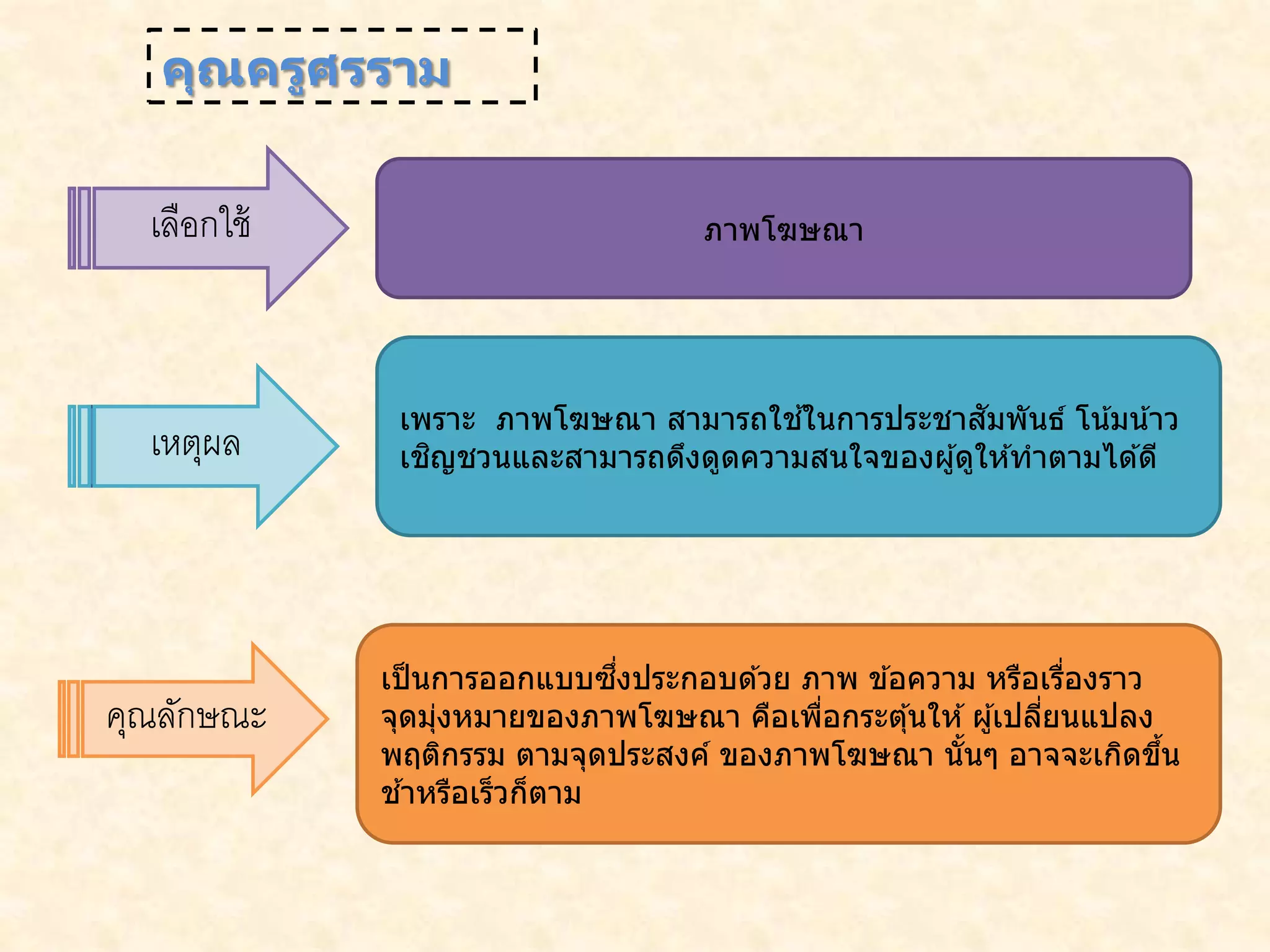 คุณครูศรราม

เลือกใช้

ภาพโฆษณา

เหตุผล

เพราะ ภาพโฆษณา สามารถใช้ในการประชาสัมพันธ์ โน้มน้าว เชิญชวนและสามารถดึงดูดความสนใจของผู้ดูให้ทำตามได้ดี

คุณลักษณะ

เป็นการออกแบบซึ่งประกอบด้วย ภาพ ข้อความ หรือเรื่องราว จุดมุ่งหมายของภาพโฆษณา คือเพื่อกระตุ้นให้ ผู้เปลี่ยนแปลง พฤติกรรม ตามจุดประสงค์ ของภาพโฆษณา นั้นๆ อาจจะเกิดขึ้น ช้าหรือเร็วก็ตาม